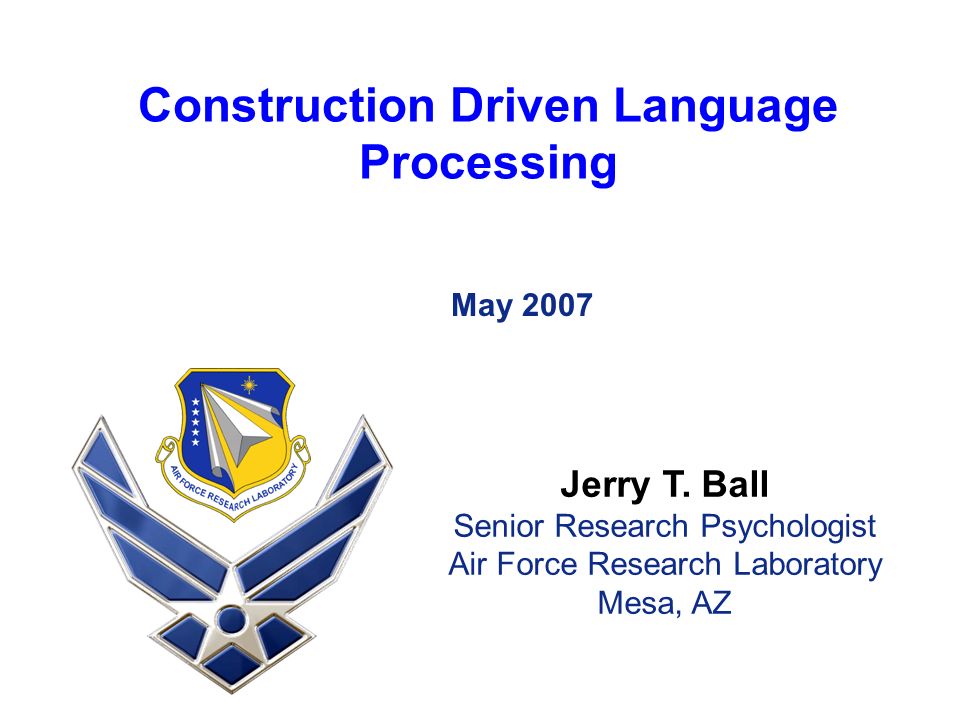 Construction Driven Language Processing

May 2007

AIR FORCE RESEARCH LABORATORY

Jerry T. Ball
Senior Research Psychologist
Air Force Research Laboratory
Mesa, AZ